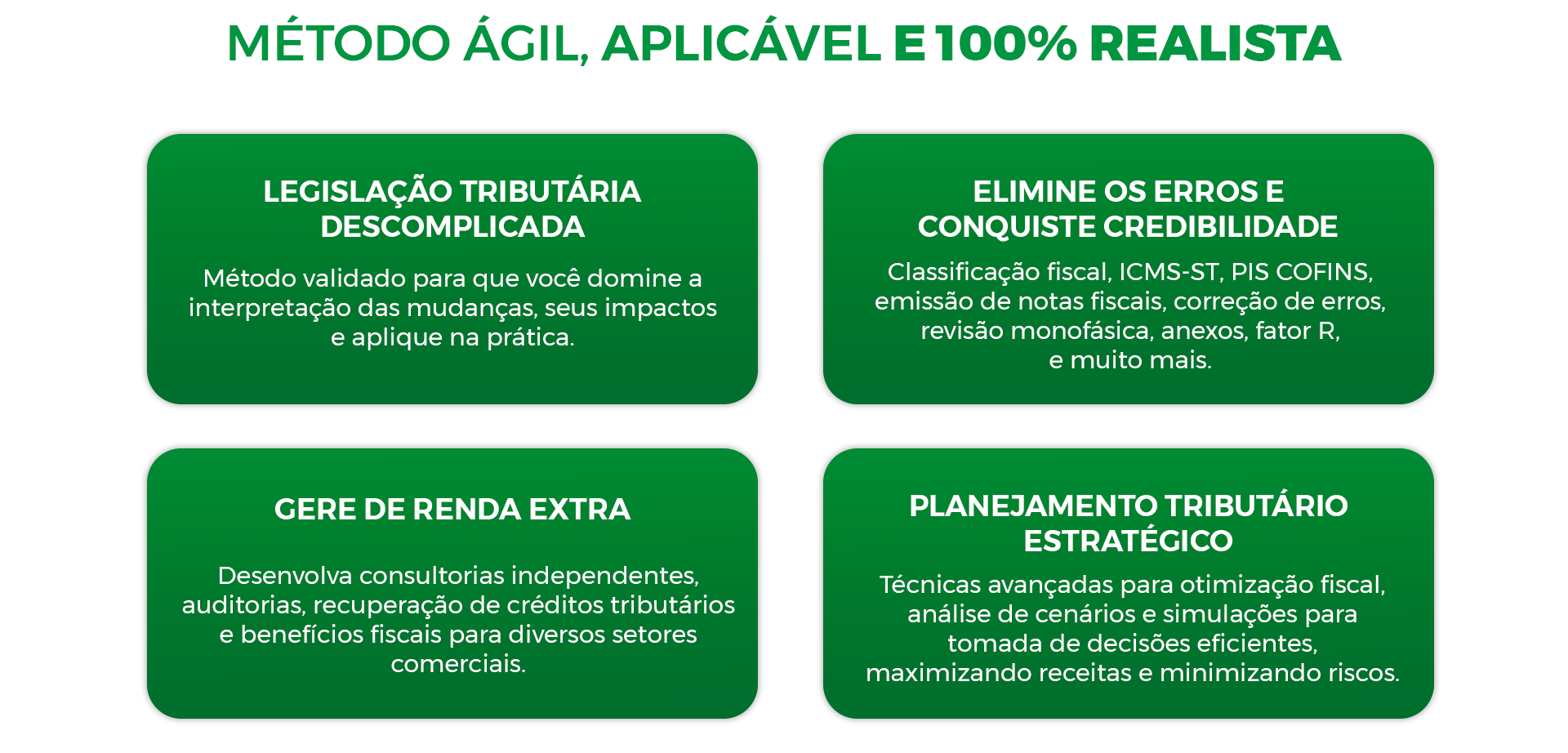 MÉTODO ÁGIL, APLICÁVEL E 100% REALISTA

LEGISLAÇÃO TRIBUTÁRIA DESCOMPLICADA

Método validado para que você domine a interpretação das mudanças, seus impactos e aplique na prática.

ELIMINE OS ERROS E CONQUISTE CREDIBILIDADE

Classificação fiscal, ICMS-ST, PIS COFINS, emissão de notas fiscais, correção de erros, revisão monofásica, anexos, fator R, e muito mais.

GERE DE RENDA EXTRA

Desenvolva consultorias independentes, auditorias, recuperação de créditos tributários e benefícios fiscais para diversos setores comerciais.

PLANEJAMENTO TRIBUTÁRIO ESTRATÉGICO

Técnicas avançadas para otimização fiscal, análise de cenários e simulações para tomada de decisões eficientes, maximizando receitas e minimizando riscos.